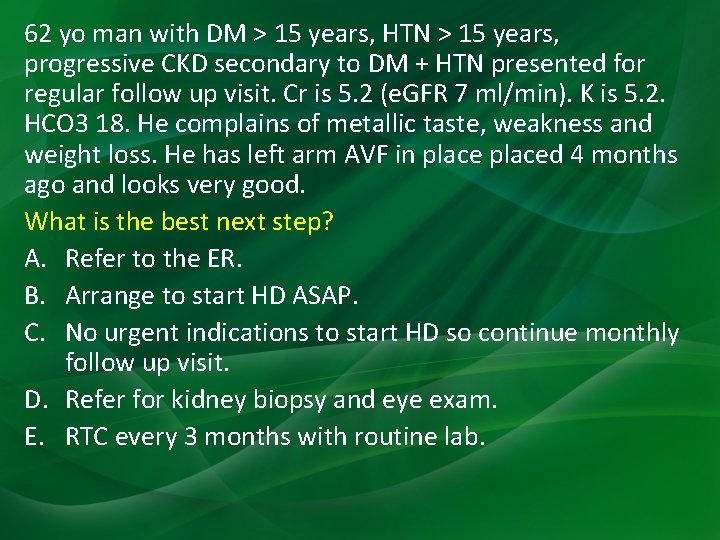 62 yo man with DM > 15 years, HTN > 15 years, progressive CKD secondary to DM + HTN presented for regular follow up visit. Cr is 5.2 (eGFR 7 ml/min). K is 5.2. HCO3 18. He complains of metallic taste, weakness and weight loss. He has left arm AVF in place placed 4 months ago and looks very good.

What is the best next step?

A. Refer to the ER.

B. Arrange to start HD ASAP.

C. No urgent indications to start HD so continue monthly follow up visit.

D. Refer for kidney biopsy and eye exam.

E. RTC every 3 months with routine lab.